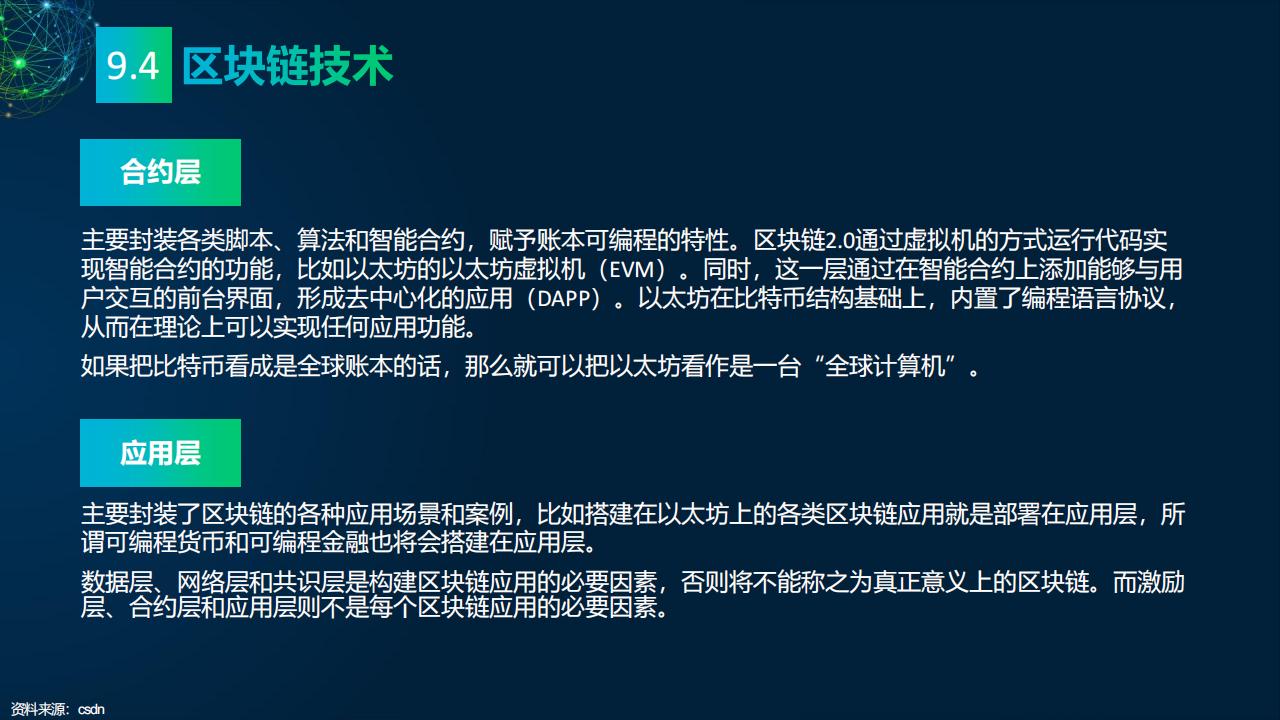 9.4 区块链技术

合约层

主要封装各类脚本、算法和智能合约，赋予账本可编程的特性。区块链2.0通过虚拟机的方式运行代码实现智能合约的功能，比如以太坊的以太坊虚拟机（EVM）。同时，这一层通过在智能合约上添加能够与用户交互的前台界面，形成去中心化的应用（DAPP）。以太坊在比特币结构基础上，内置了编程语言协议，从而在理论上可以实现任何应用功能。

如果把比特币看成是全球账本的话，那么就可以把以太坊看作是一台“全球计算机”。

应用层

主要封装了区块链的各种应用场景和案例，比如搭建在以太坊上的各类区块链应用就是部署在应用层，所谓可编程货币和可编程金融也将会搭建在应用层。

数据层、网络层和共识层是构建区块链应用的必要因素，否则将不能称之为真正意义上的区块链。而激励层、合约层和应用层则不是每个区块链应用的必要因素。

资料来源：csdn